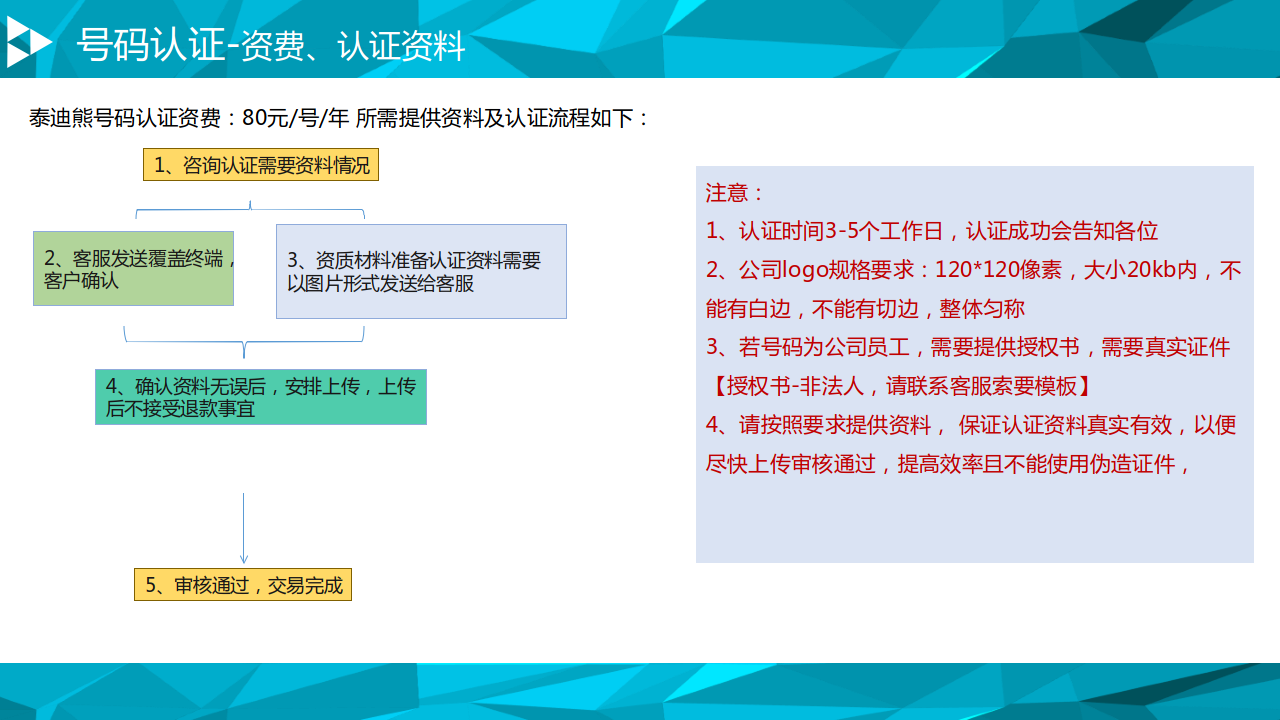 号码认证-资费、认证资料

泰迪熊号码认证资费：80元/号/年 所需提供资料及认证流程如下：

1、咨询认证需要资料情况

2、客服发送覆盖终端，客户确认

3、资质材料准备认证资料需要以图片形式发送给客服

4、确认资料无误后，安排上传，上传后不接受退款事宜

5、审核通过，交易完成

注意：
1、认证时间3-5个工作日，认证成功会告知各位
2、公司logo规格要求：120*120像素，大小20kb内，不能有白边，不能有切边，整体匀称
3、若号码为公司员工，需要提供授权书，需要真实证件【授权书-非法人，请联系客服索要模板】
4、请按照要求提供资料， 保证认证资料真实有效，以便尽快上传审核通过，提高效率且不能使用伪造证件，